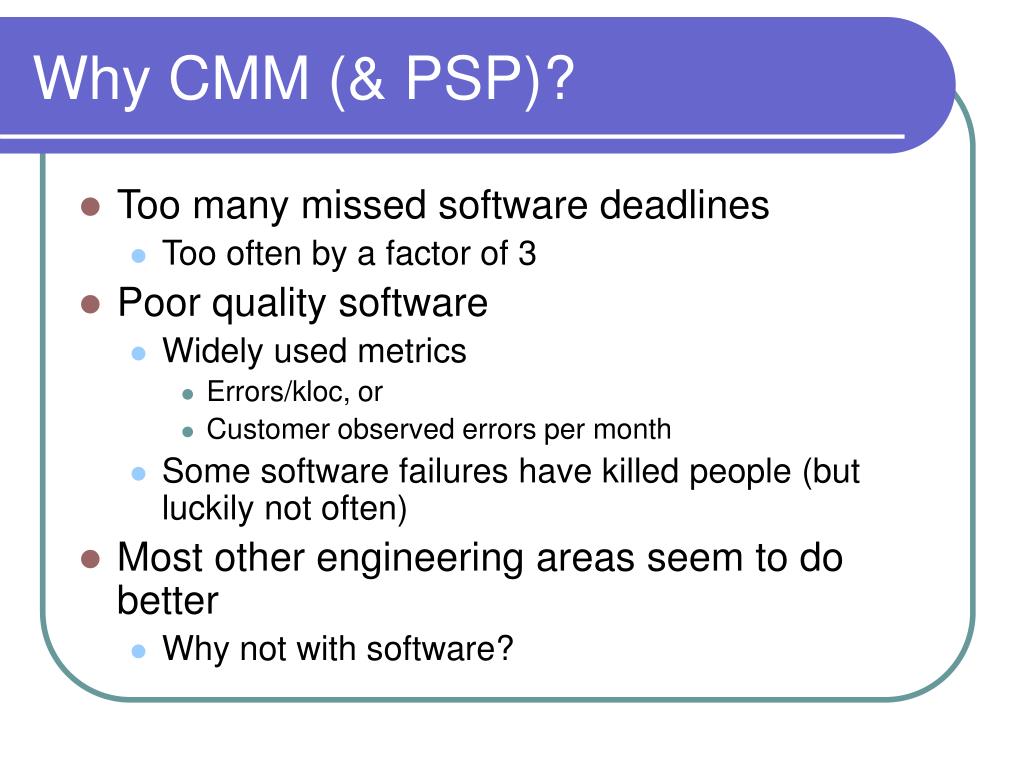 Why CMM (& PSP)?

- Too many missed software deadlines
  - Too often by a factor of 3
- Poor quality software
  - Widely used metrics
    - Errors/kloc, or
    - Customer observed errors per month
  - Some software failures have killed people (but luckily not often)
- Most other engineering areas seem to do better
  - Why not with software?